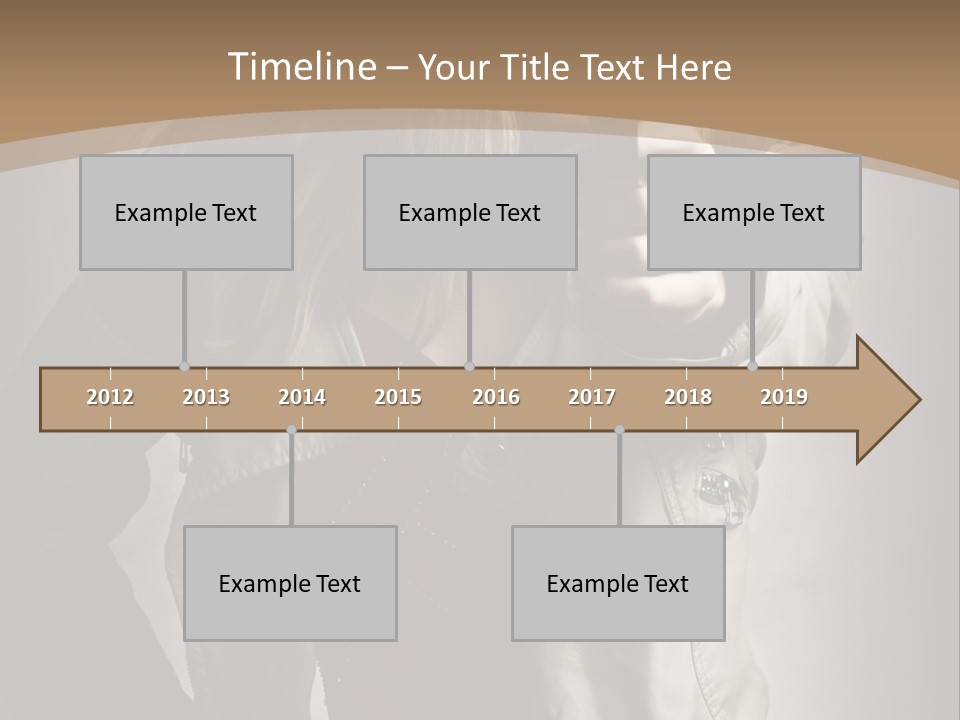 Timeline – Your Title Text Here

Example Text

Example Text

Example Text

2012 2013 2014 2015 2016 2017 2018 2019

Example Text

Example Text